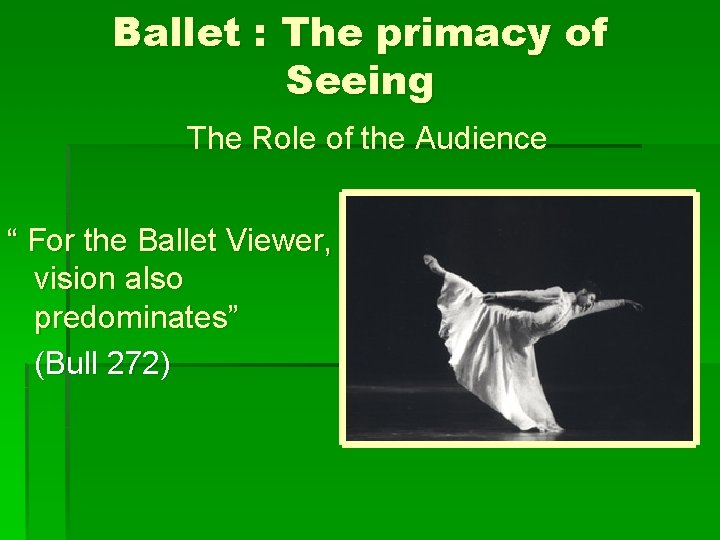 Ballet : The primacy of Seeing

The Role of the Audience

“ For the Ballet Viewer, vision also predominates”

(Bull 272)